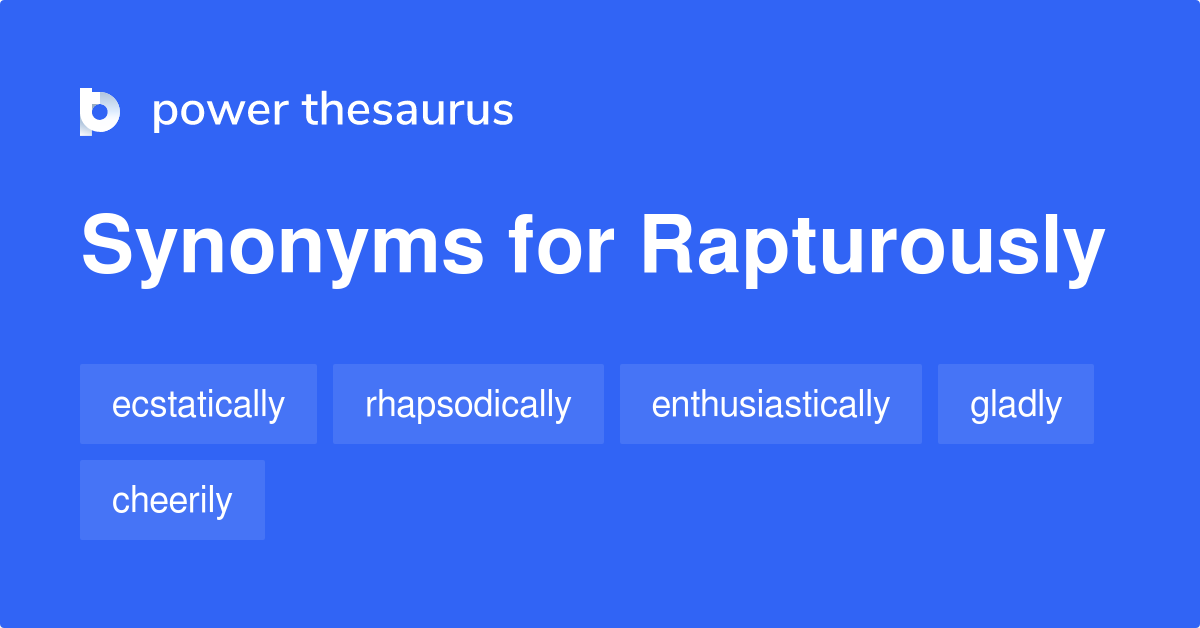 power thesaurus

Synonyms for Rapturously

ecstatically
rhapsodically
enthusiastically
gladly
cheerily